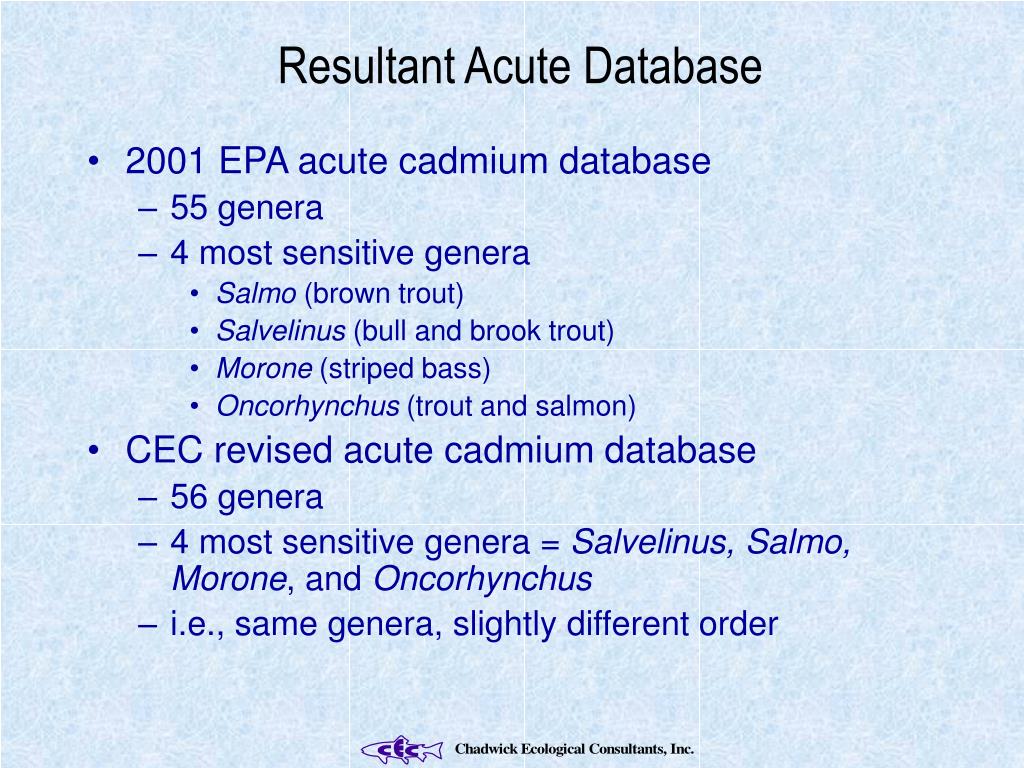 Resultant Acute Database

• 2001 EPA acute cadmium database
– 55 genera
– 4 most sensitive genera
• Salmo (brown trout)
• Salvelinus (bull and brook trout)
• Morone (striped bass)
• Oncorhynchus (trout and salmon)

• CEC revised acute cadmium database
– 56 genera
– 4 most sensitive genera = Salvelinus, Salmo, Morone, and Oncorhynchus
– i.e., same genera, slightly different order

CEC Chadwick Ecological Consultants, Inc.